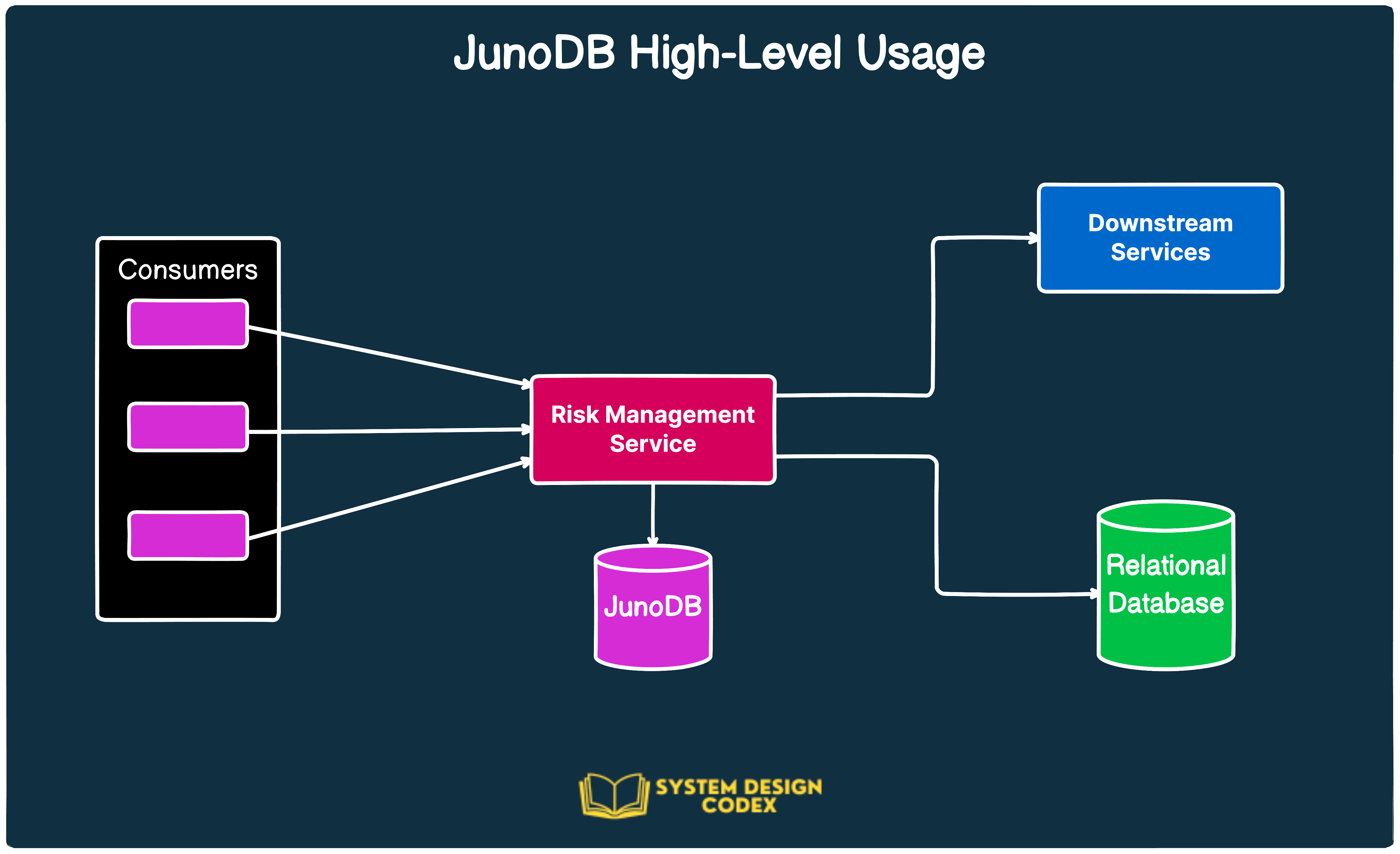 JunoDB High-Level Usage

Consumers

Risk Management Service

Downstream Services

JunoDB

Relational Database

SYSTEM DESIGN CODEX